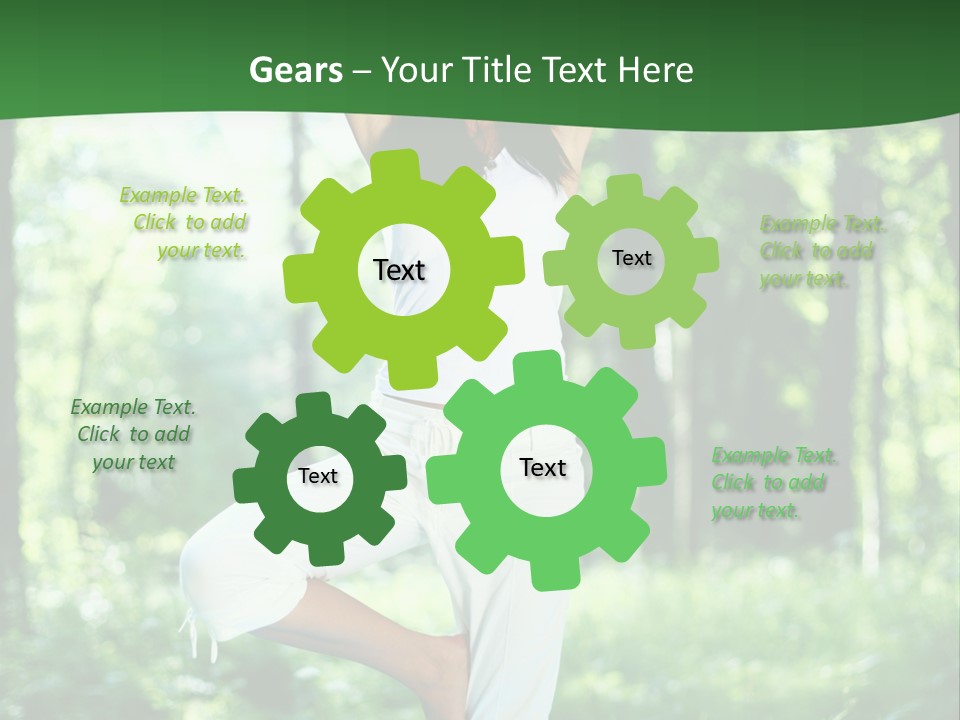 Gears – Your Title Text Here

Example Text. Click to add your text.

Text

Text

Example Text. Click to add your text.

Example Text. Click to add your text

Text

Text

Example Text. Click to add your text.